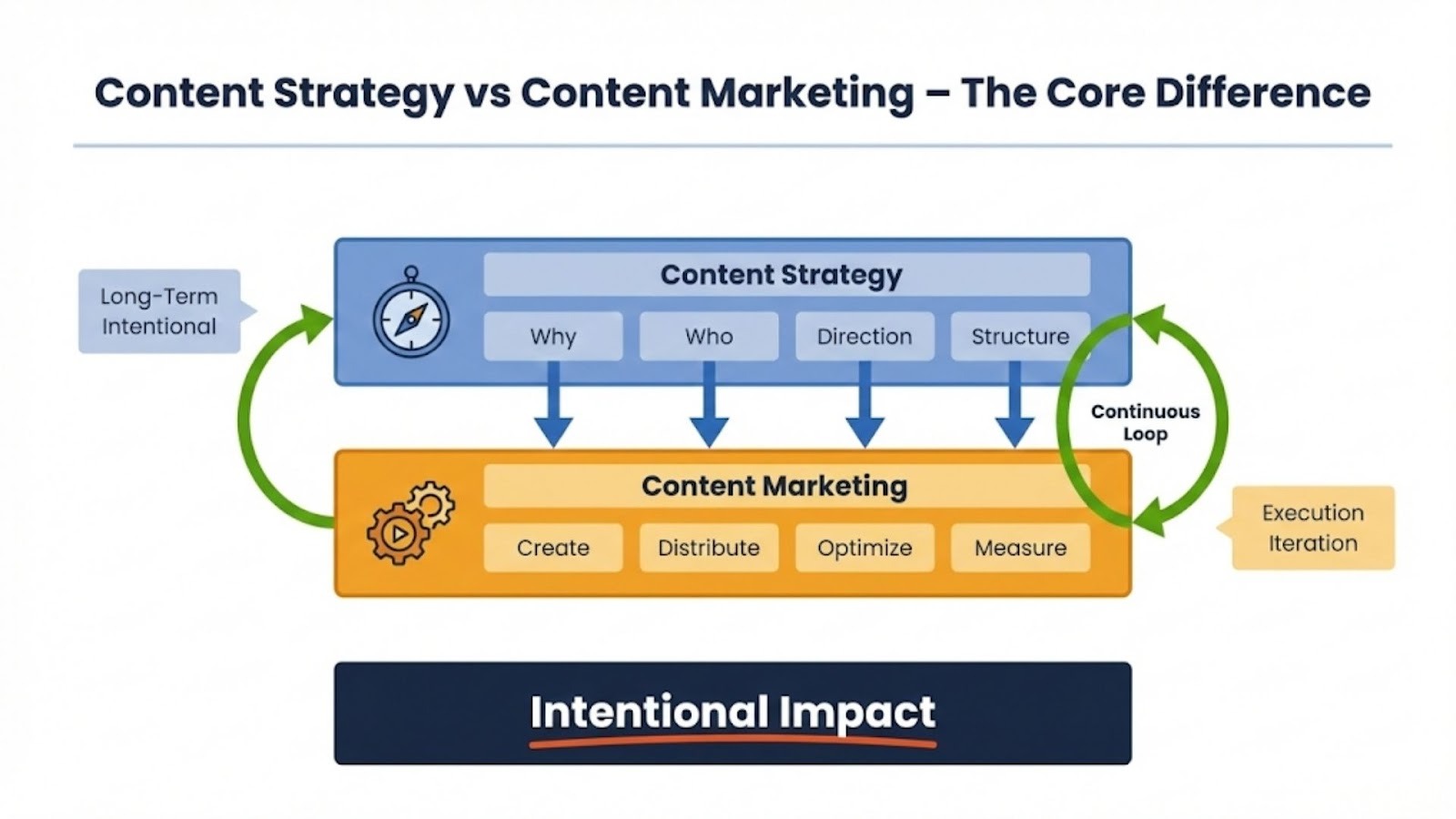 Content Strategy vs Content Marketing – The Core Difference

Long-Term
Intentional

Content Strategy

Why

Who

Direction

Structure

Continuous
Loop

Content Marketing

Create

Distribute

Optimize

Measure

Execution
Iteration

Intentional Impact